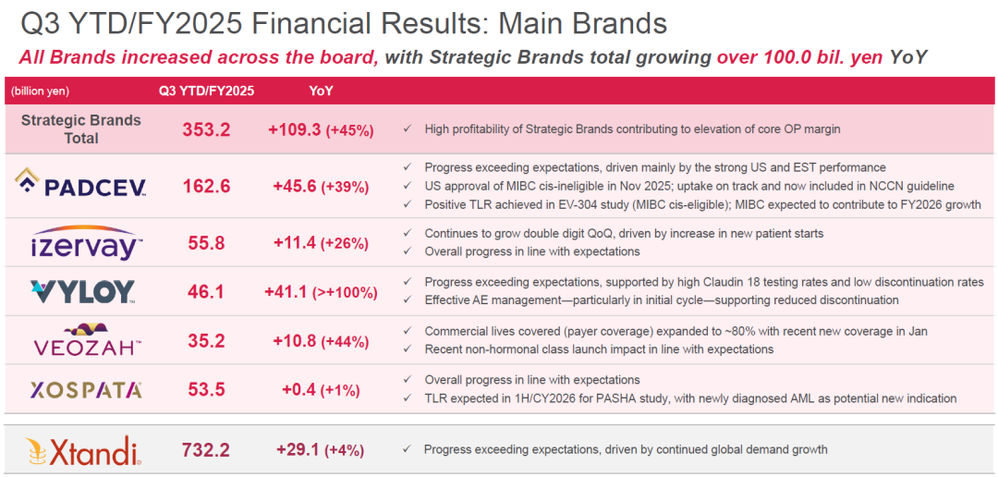 Q3 YTD/FY2025 Financial Results: Main Brands

All Brands increased across the board, with Strategic Brands total growing over 100.0 bil. yen YoY

| (billion yen) | Q3 YTD/FY2025 | YoY | |
|---|---|---|---|
| Strategic Brands Total | 353.2 | +109.3 (+45%) | ✓ High profitability of Strategic Brands contributing to elevation of core OP margin |
| PADCEV | 162.6 | +45.6 (+39%) | ✓ Progress exceeding expectations, driven mainly by the strong US and EST performance ✓ US approval of MIBC cis-ineligible in Nov 2025; uptake on track and now included in NCCN guideline ✓ Positive TLR achieved in EV-304 study (MIBC cis-eligible); MIBC expected to contribute to FY2026 growth |
| izervay™ | 55.8 | +11.4 (+26%) | ✓ Continues to grow double digit QoQ, driven by increase in new patient starts ✓ Overall progress in line with expectations |
| VYLOY | 46.1 | +41.1 (>+100%) | ✓ Progress exceeding expectations, supported by high Claudin 18 testing rates and low discontinuation rates ✓ Effective AE management—particularly in initial cycle—supporting reduced discontinuation |
| VEOZAH™ | 35.2 | +10.8 (+44%) | ✓ Commercial lives covered (payer coverage) expanded to ~80% with recent new coverage in Jan ✓ Recent non-hormonal class launch impact in line with expectations |
| XOSPATA | 53.5 | +0.4 (+1%) | ✓ Overall progress in line with expectations ✓ TLR expected in 1H/CY2026 for PASHA study, with newly diagnosed AML as potential new indication |
| Xtandi | 732.2 | +29.1 (+4%) | ✓ Progress exceeding expectations, driven by continued global demand growth |